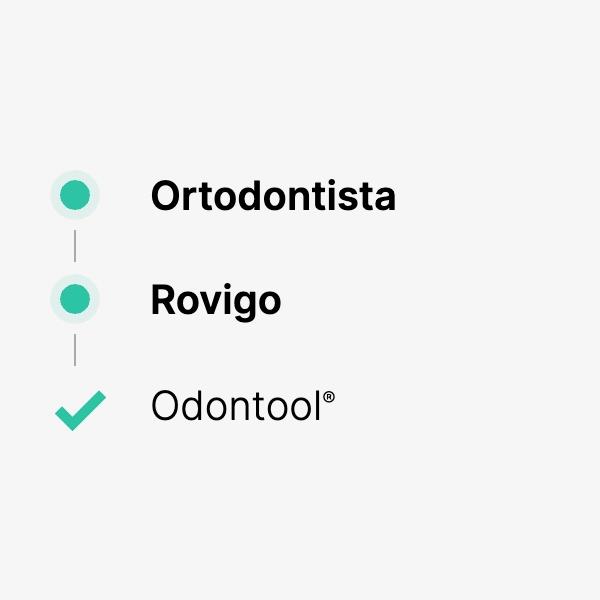 Ortodontista

Rovigo

Odontool®